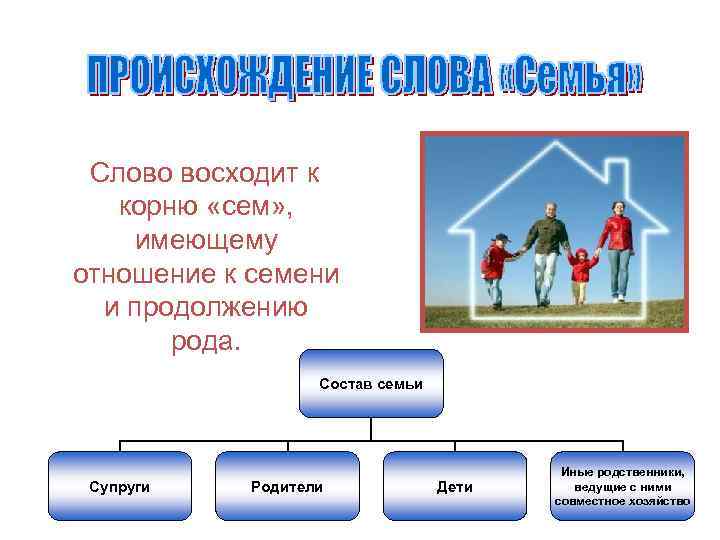 ПРОИСХОЖДЕНИЕ СЛОВА «Семья»

Слово восходит к корню «сем», имеющему отношение к семени и продолжению рода.

Состав семьи

Супруги

Родители

Дети

Иные родственники, ведущие с ними совместное хозяйство